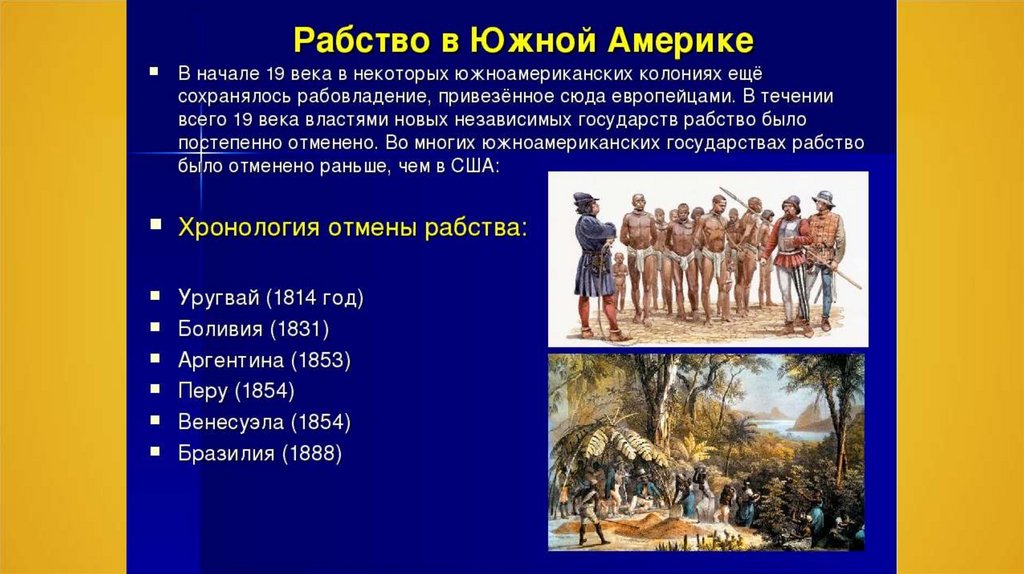 Рабство в Южной Америке

В начале 19 века в некоторых южноамериканских колониях ещё сохранялось рабовладение, привезённое сюда европейцами. В течении всего 19 века властями новых независимых государств рабство было постепенно отменено. Во многих южноамериканских государствах рабство было отменено раньше, чем в США:

Хронология отмены рабства:

Уругвай (1814 год)
Боливия (1831)
Аргентина (1853)
Перу (1854)
Венесуэла (1854)
Бразилия (1888)